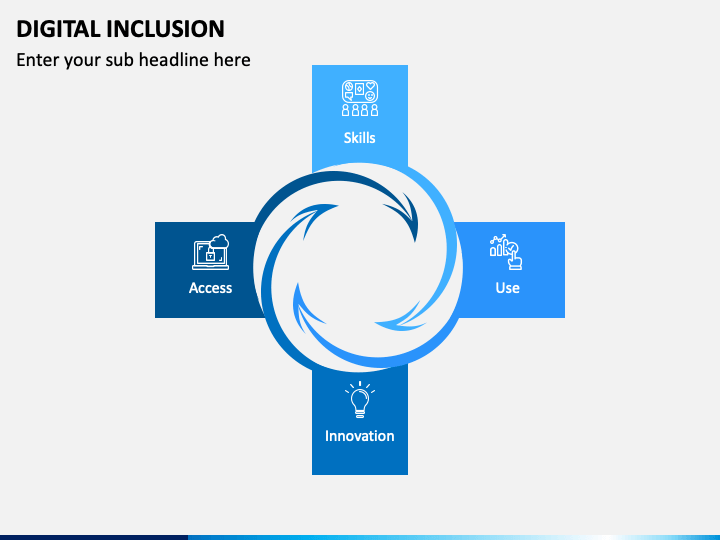 DIGITAL INCLUSION
Enter your sub headline here

Skills

Access

Use

Innovation